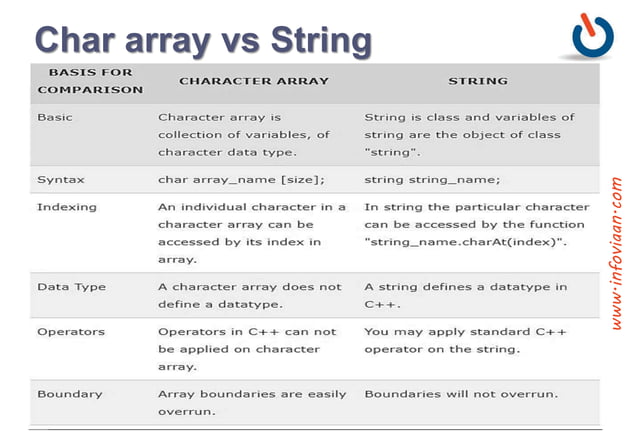 Char array vs String

| BASIS FOR COMPARISON | CHARACTER ARRAY | STRING |
|---|---|---|
| Basic | Character array is collection of variables, of character data type. | String is class and variables of string are the object of class "string". |
| Syntax | char array_name [size]; | string string_name; |
| Indexing | An individual character in a character array can be accessed by its index in array. | In string the particular character can be accessed by the function "string_name.charAt(index)". |
| Data Type | A character array does not define a datatype. | A string defines a datatype in C++. |
| Operators | Operators in C++ can not be applied on character array. | You may apply standard C++ operator on the string. |
| Boundary | Array boundaries are easily overrun. | Boundaries will not overrun. |

www.infoviaan.com